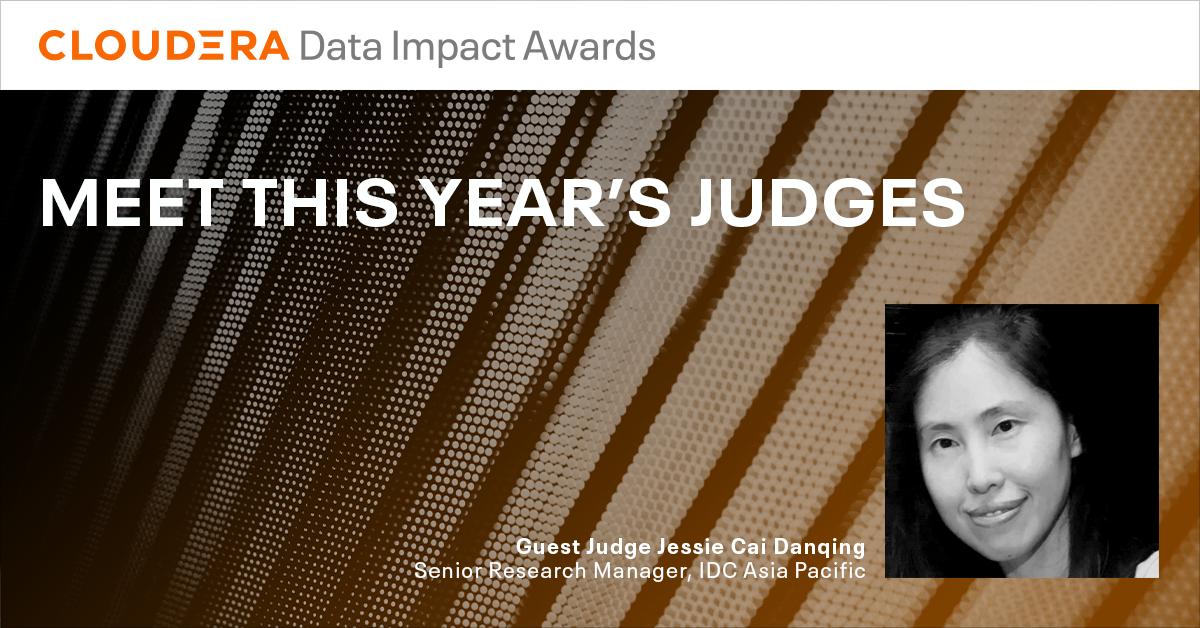 CLOUDERA Data Impact Awards

MEET THIS YEAR'S JUDGES

Guest Judge Jessie Cai Danqing
Senior Research Manager, IDC Asia Pacific